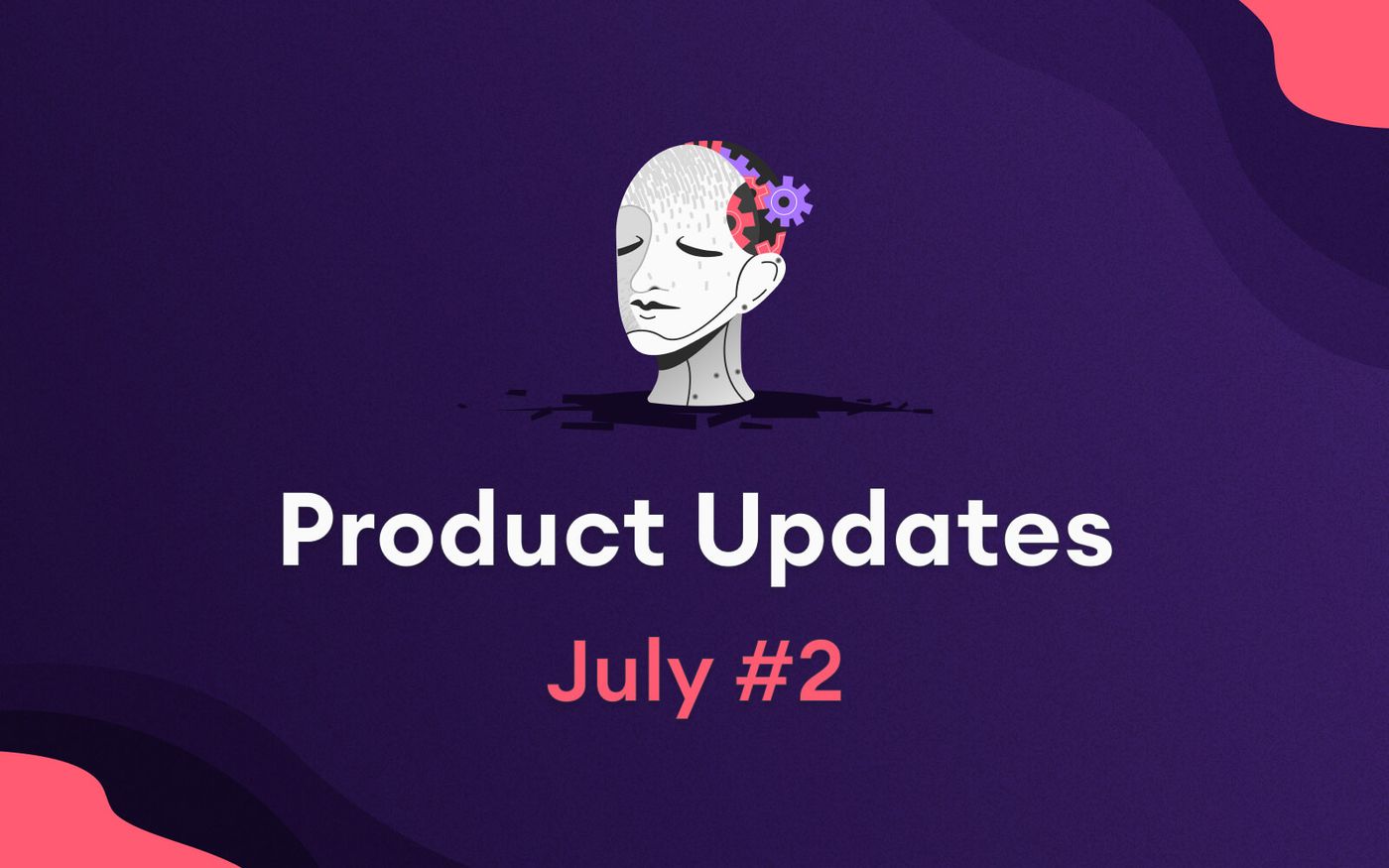 Product Updates

July #2